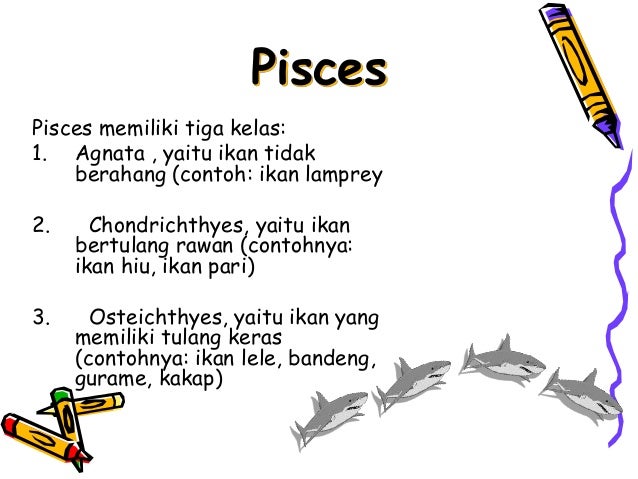 Pisces

Pisces memiliki tiga kelas:

1. Agnata , yaitu ikan tidak berahang (contoh: ikan lamprey

2. Chondrichthyes, yaitu ikan bertulang rawan (contohnya: ikan hiu, ikan pari)

3. Osteichthyes, yaitu ikan yang memiliki tulang keras (contohnya: ikan lele, bandeng, gurame, kakap)